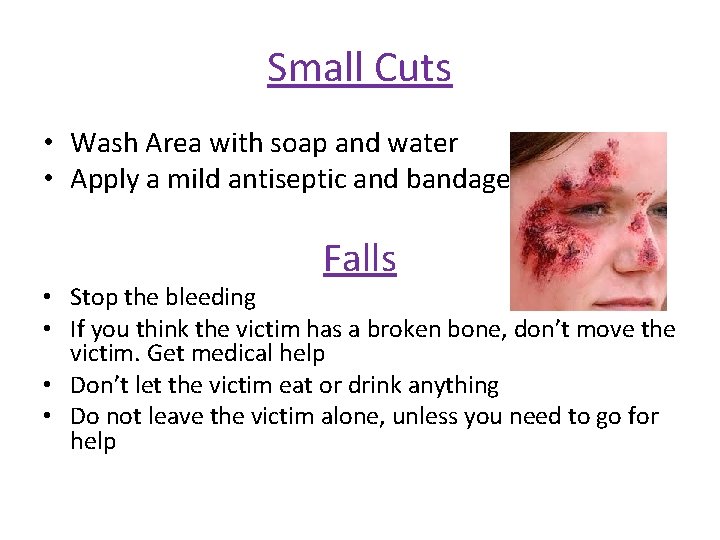 Small Cuts

• Wash Area with soap and water
• Apply a mild antiseptic and bandage

Falls

• Stop the bleeding
• If you think the victim has a broken bone, don't move the victim. Get medical help
• Don't let the victim eat or drink anything
• Do not leave the victim alone, unless you need to go for help